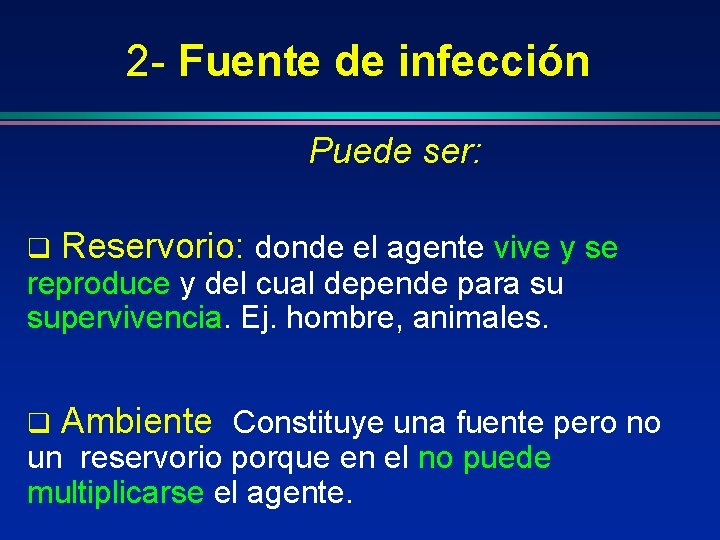 2- Fuente de infección

Puede ser:

❑ Reservorio: donde el agente vive y se reproduce y del cual depende para su supervivencia. Ej. hombre, animales.

❑ Ambiente Constituye una fuente pero no un reservorio porque en el no puede multiplicarse el agente.